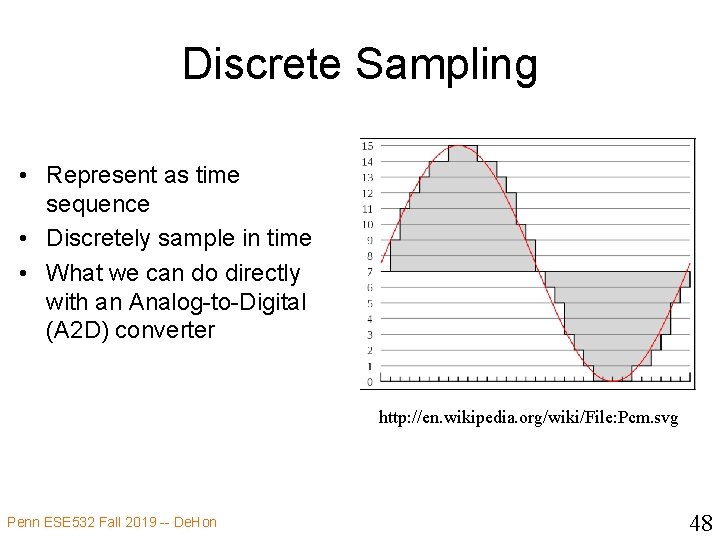 Discrete Sampling

• Represent as time sequence
• Discretely sample in time
• What we can do directly with an Analog-to-Digital (A2D) converter

15
14
13
12
11
10
9
8
7
6
5
4
3
2
1
0

http://en.wikipedia.org/wiki/File:Pcm.svg

Penn ESE532 Fall 2019 -- DeHon

48